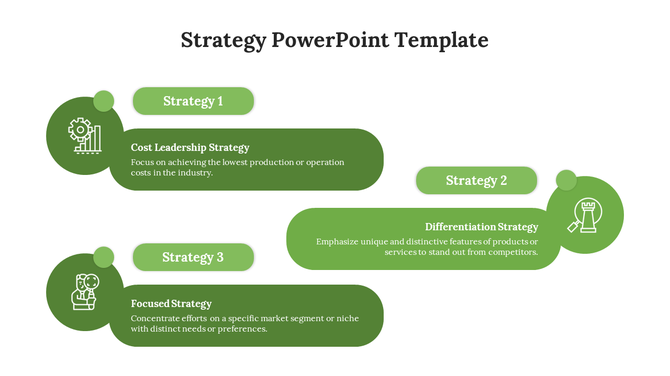 Strategy PowerPoint Template

Strategy 1

Cost Leadership Strategy

Focus on achieving the lowest production or operation costs in the industry.

Strategy 2

Differentiation Strategy

Emphasize unique and distinctive features of products or services to stand out from competitors.

Strategy 3

Focused Strategy

Concentrate efforts on a specific market segment or niche with distinct needs or preferences.